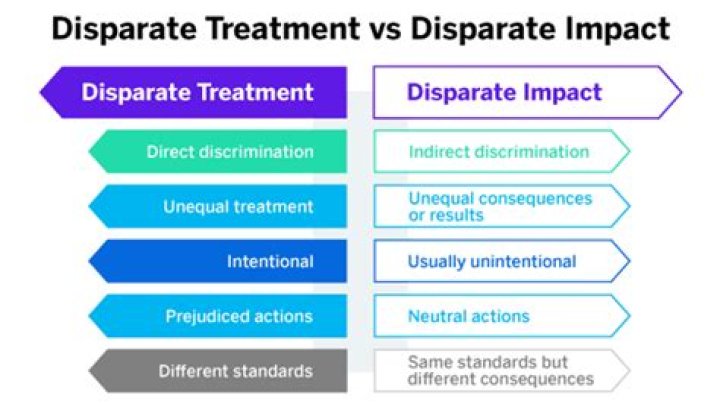 Disparate Treatment vs Disparate Impact

Disparate Treatment

Direct discrimination

Unequal treatment

Intentional

Prejudiced actions

Different standards

Disparate Impact

Indirect discrimination

Unequal consequences or results

Usually unintentional

Neutral actions

Same standards but different consequences